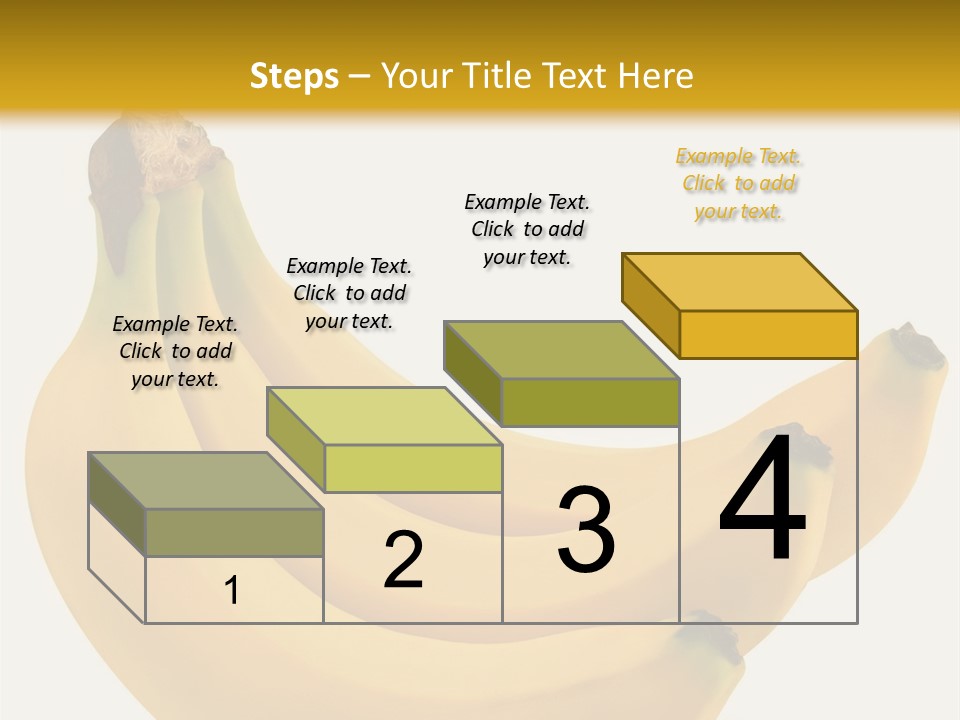 Steps – Your Title Text Here

Example Text. Click to add your text.

Example Text. Click to add your text.

Example Text. Click to add your text.

Example Text. Click to add your text.

1

2

3

4